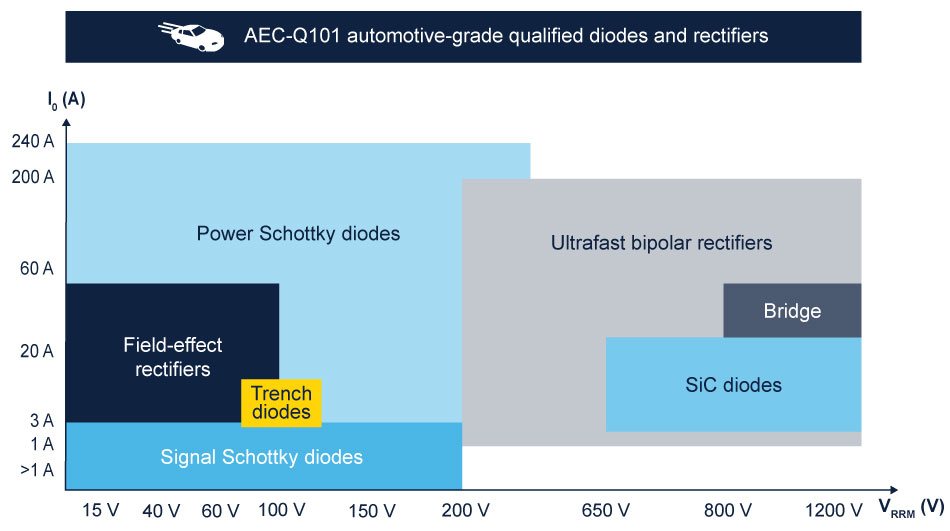 AEC-Q101 automotive-grade qualified diodes and rectifiers

$I_0$ (A)

240 A
200 A
60 A
20 A
3 A
1 A
>1 A

Power Schottky diodes

Ultrafast bipolar rectifiers

Bridge

Field-effect rectifiers

Trench diodes

SiC diodes

Signal Schottky diodes

15 V 40 V 60 V 100 V 150 V 200 V 650 V 800 V 1200 V $V_{RRM}$ (V)